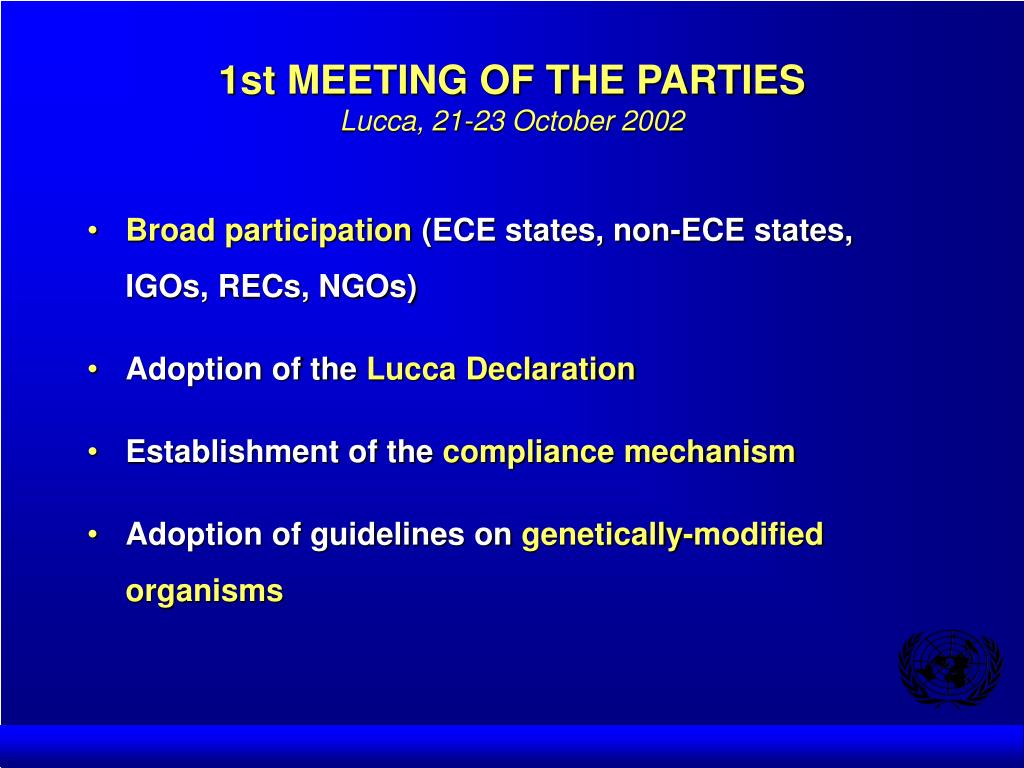 1st MEETING OF THE PARTIES
Lucca, 21-23 October 2002

• Broad participation (ECE states, non-ECE states, IGOs, RECs, NGOs)

• Adoption of the Lucca Declaration

• Establishment of the compliance mechanism

• Adoption of guidelines on genetically-modified organisms